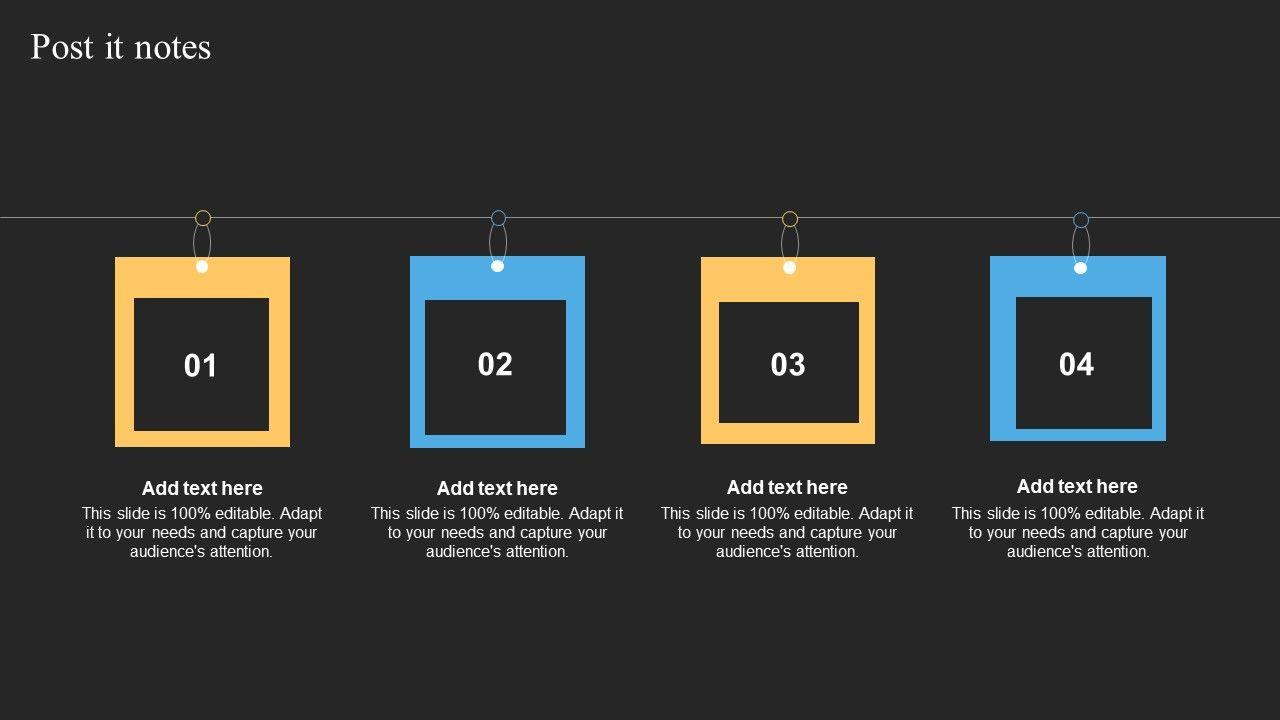 Post it notes

01

Add text here

This slide is 100% editable. Adapt it to your needs and capture your audience's attention.

02

Add text here

This slide is 100% editable. Adapt it to your needs and capture your audience's attention.

03

Add text here

This slide is 100% editable. Adapt it to your needs and capture your audience's attention.

04

Add text here

This slide is 100% editable. Adapt it to your needs and capture your audience's attention.